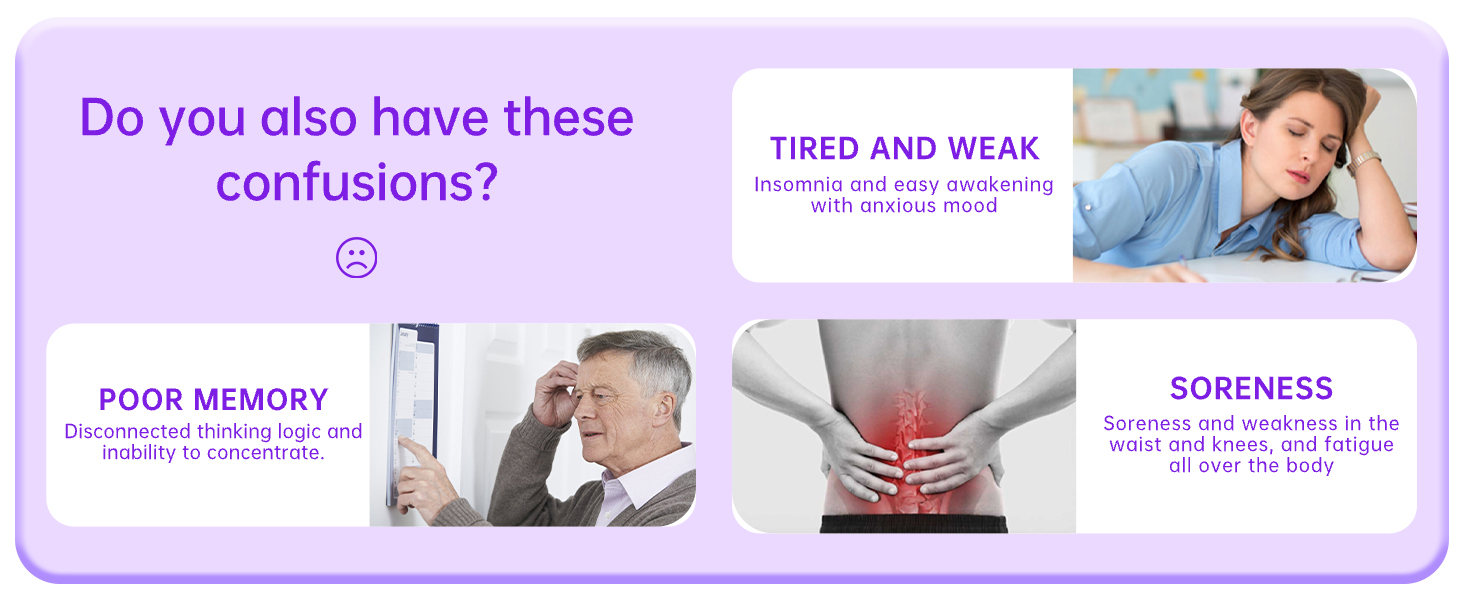 Do you also have these confusions?

☹

TIRED AND WEAK
Insomnia and easy awakening with anxious mood

POOR MEMORY
Disconnected thinking logic and inability to concentrate.

SORENESS
Soreness and weakness in the waist and knees, and fatigue all over the body